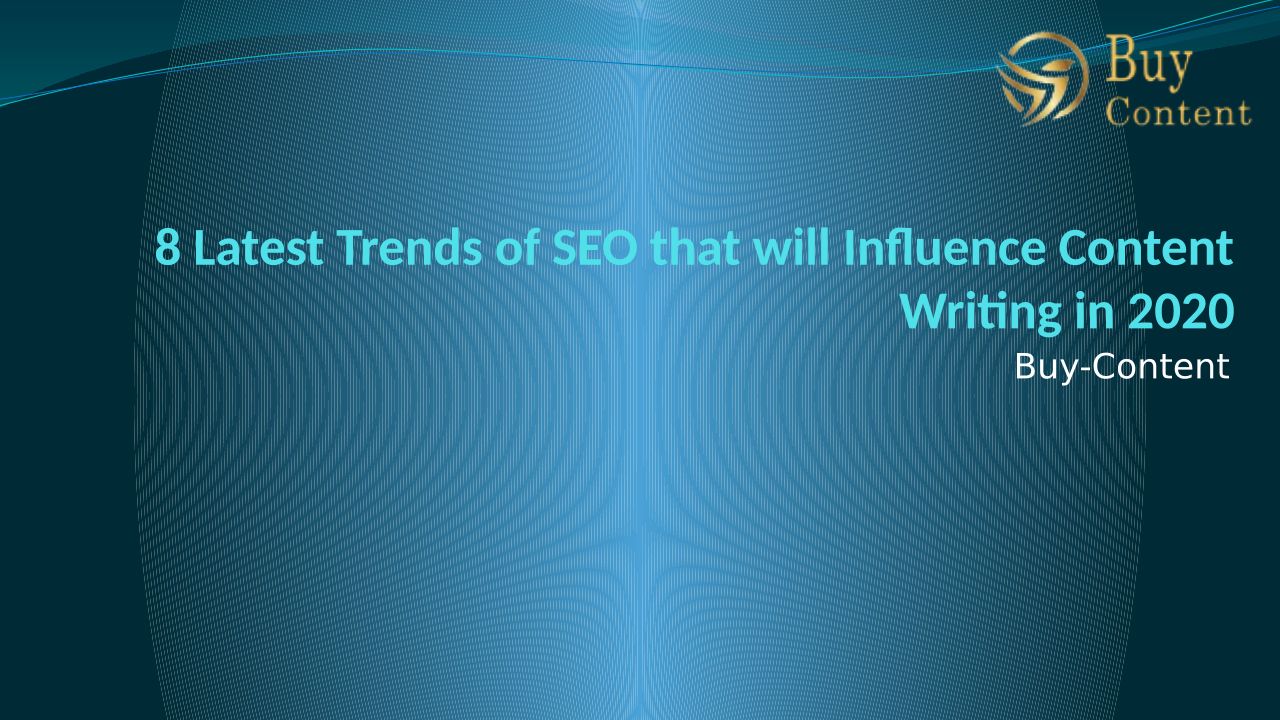 Buy
Content

8 Latest Trends of SEO that will Influence Content Writing in 2020

Buy-Content